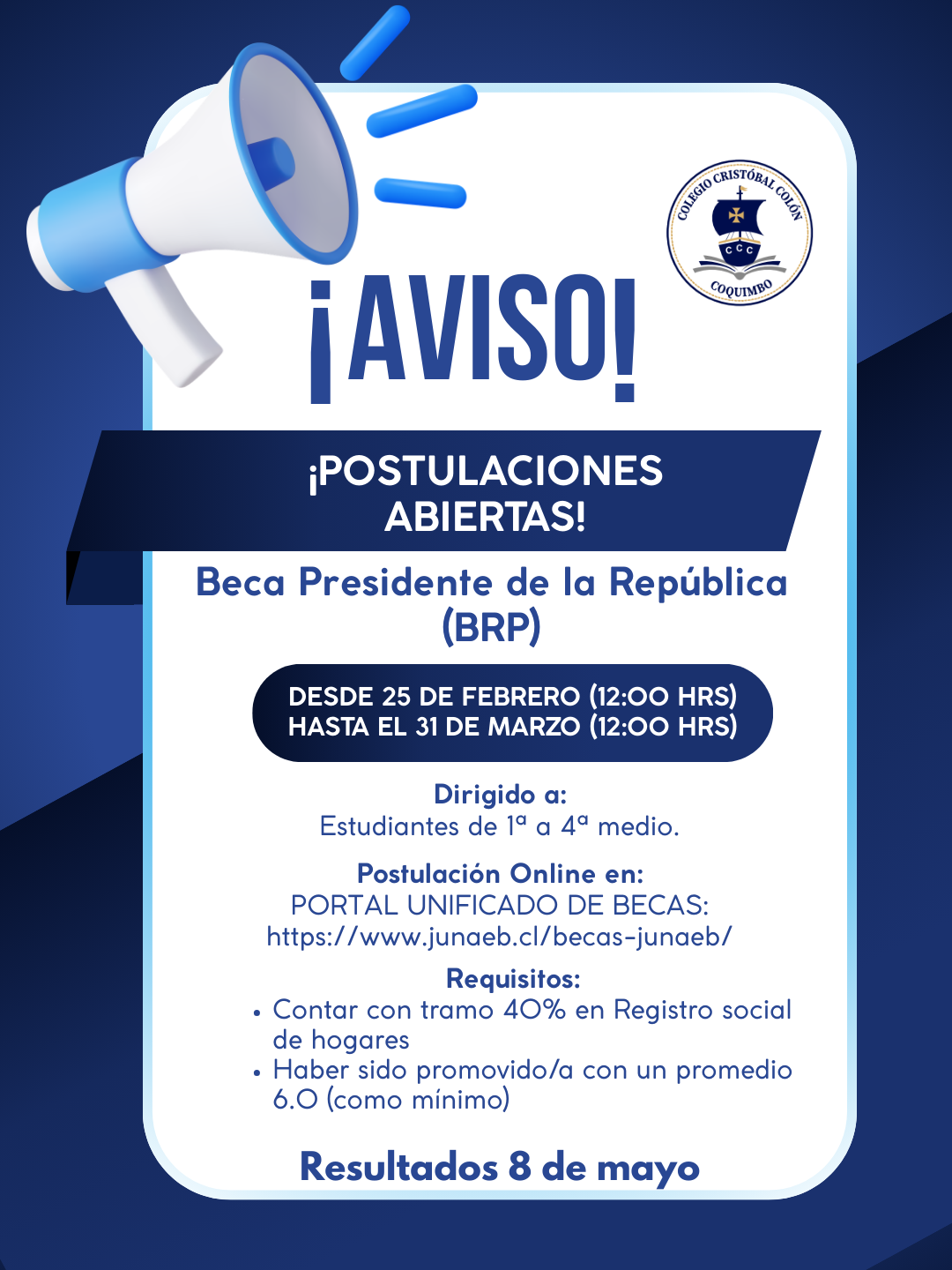 COLEGIO CRISTÓBAL COLÓN
CCC
COQUIMBO

¡AVISO!

¡POSTULACIONES ABIERTAS!

Beca Presidente de la República (BRP)

DESDE 25 DE FEBRERO (12:00 HRS)
HASTA EL 31 DE MARZO (12:00 HRS)

Dirigido a:
Estudiantes de 1ª a 4ª medio.

Postulación Online en:
PORTAL UNIFICADO DE BECAS:
https://www.junaeb.cl/becas-junaeb/

Requisitos:
• Contar con tramo 40% en Registro social de hogares
• Haber sido promovido/a con un promedio 6.0 (como mínimo)

Resultados 8 de mayo